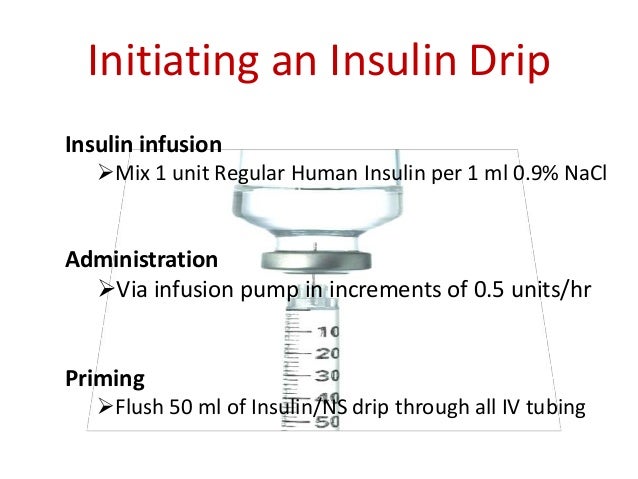 Initiating an Insulin Drip

Insulin infusion
➢Mix 1 unit Regular Human Insulin per 1 ml 0.9% NaCl

Administration
➢Via infusion pump in increments of 0.5 units/hr

Priming
➢Flush 50 ml of Insulin/NS drip through all IV tubing

10
20
30
40
50